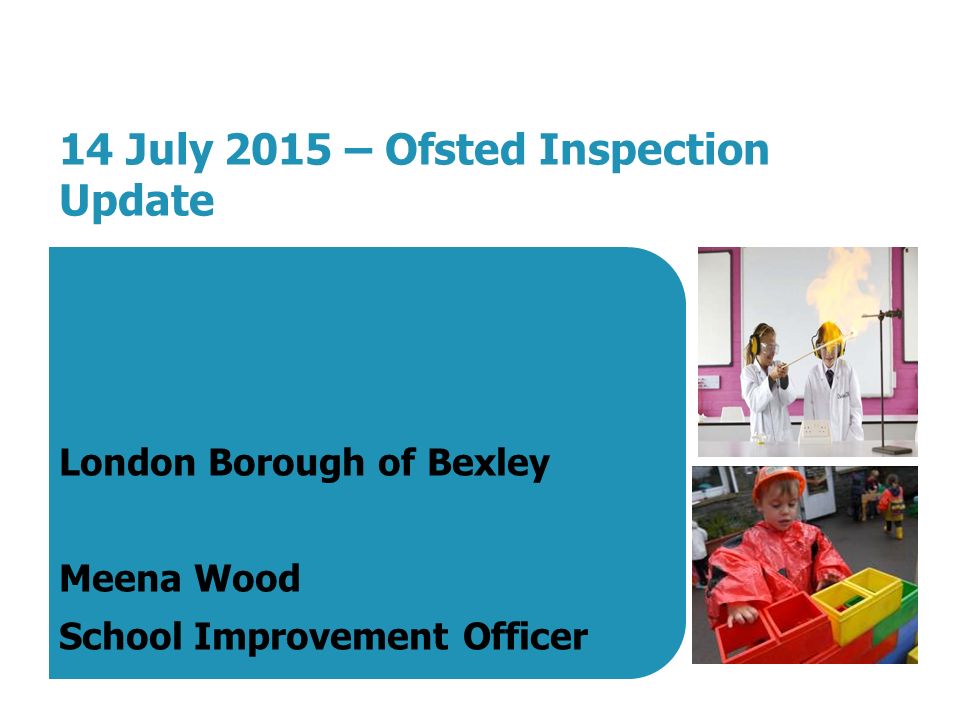 14 July 2015 – Ofsted Inspection Update

London Borough of Bexley

Meena Wood
School Improvement Officer